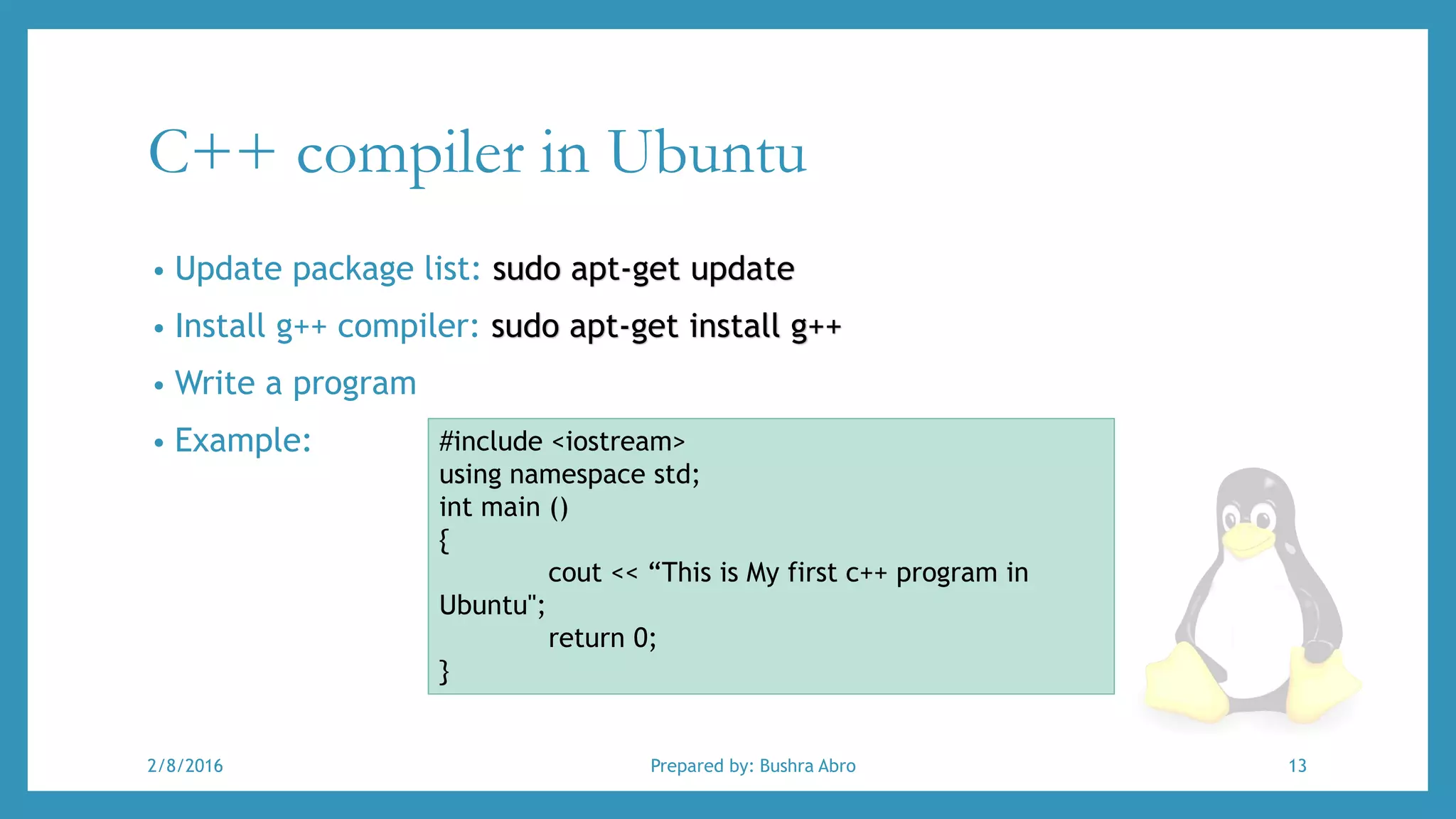 C++ compiler in Ubuntu

• Update package list: sudo apt-get update
• Install g++ compiler: sudo apt-get install g++
• Write a program
• Example:

#include <iostream>
using namespace std;
int main ()
{
cout << “This is My first c++ program in Ubuntu";
return 0;
}

2/8/2016
Prepared by: Bushra Abro
13